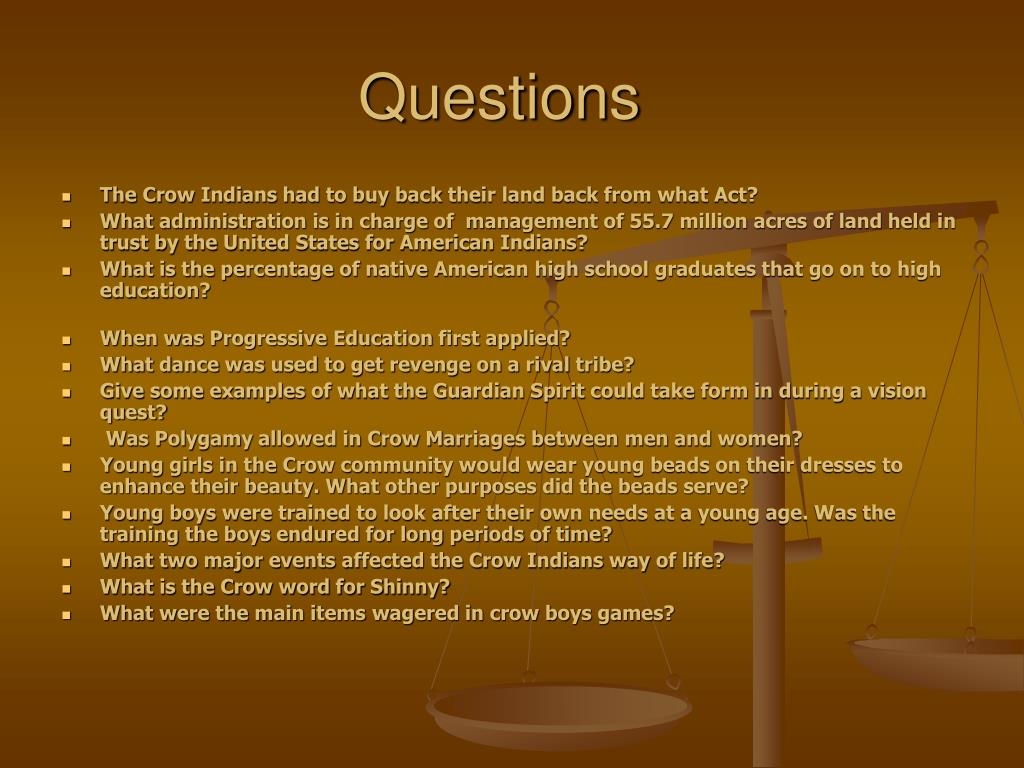 Questions

- The Crow Indians had to buy back their land back from what Act?
- What administration is in charge of management of 55.7 million acres of land held in trust by the United States for American Indians?
- What is the percentage of native American high school graduates that go on to high education?

- When was Progressive Education first applied?
- What dance was used to get revenge on a rival tribe?
- Give some examples of what the Guardian Spirit could take form in during a vision quest?
- Was Polygamy allowed in Crow Marriages between men and women?
- Young girls in the Crow community would wear young beads on their dresses to enhance their beauty. What other purposes did the beads serve?
- Young boys were trained to look after their own needs at a young age. Was the training the boys endured for long periods of time?
- What two major events affected the Crow Indians way of life?
- What is the Crow word for Shinny?
- What were the main items wagered in crow boys games?